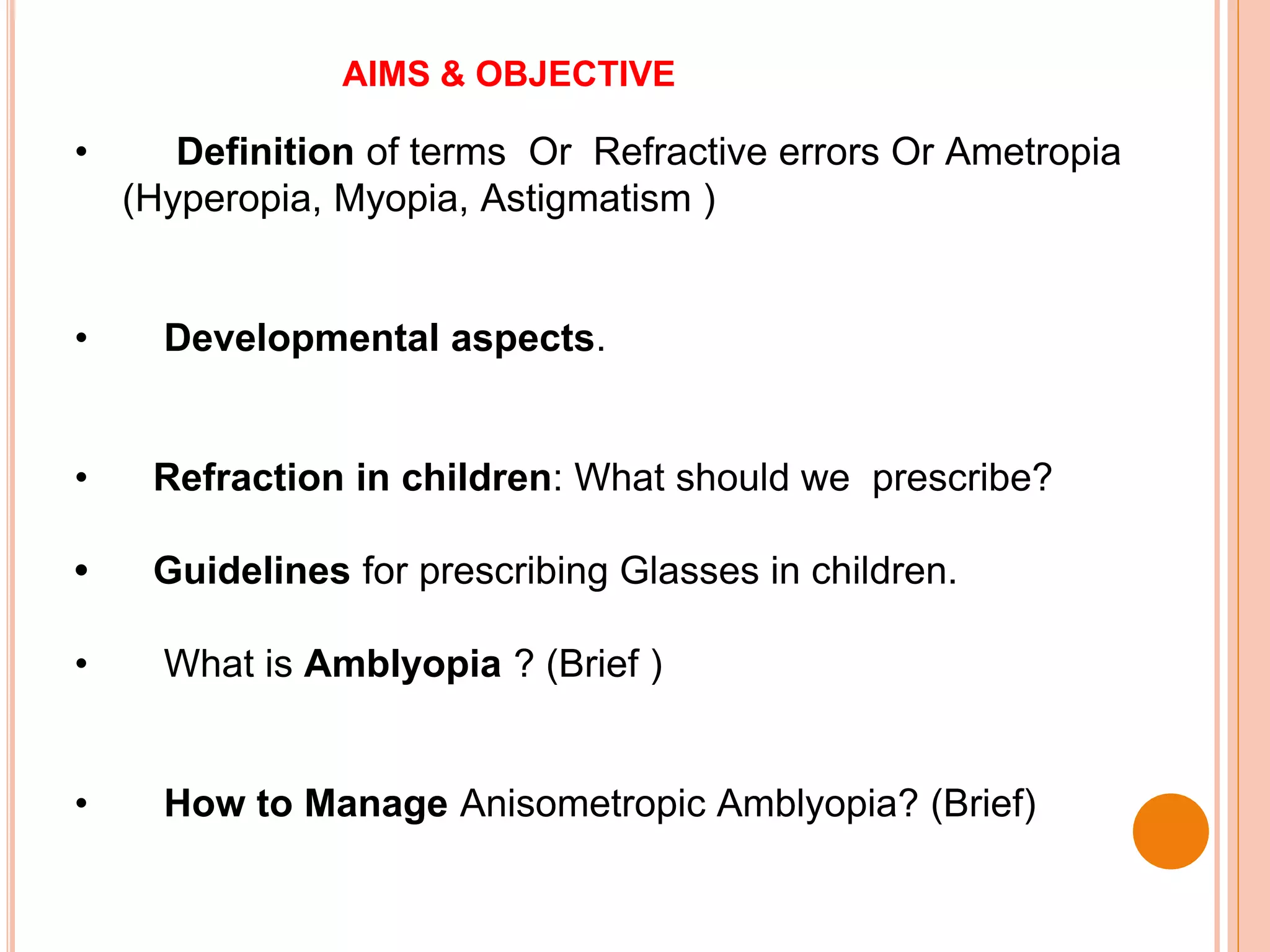 AIMS & OBJECTIVE

• Definition of terms Or Refractive errors Or Ametropia (Hyperopia, Myopia, Astigmatism )

• Developmental aspects.

• Refraction in children: What should we prescribe?

• Guidelines for prescribing Glasses in children.

• What is Amblyopia ? (Brief )

• How to Manage Anisometropic Amblyopia? (Brief)